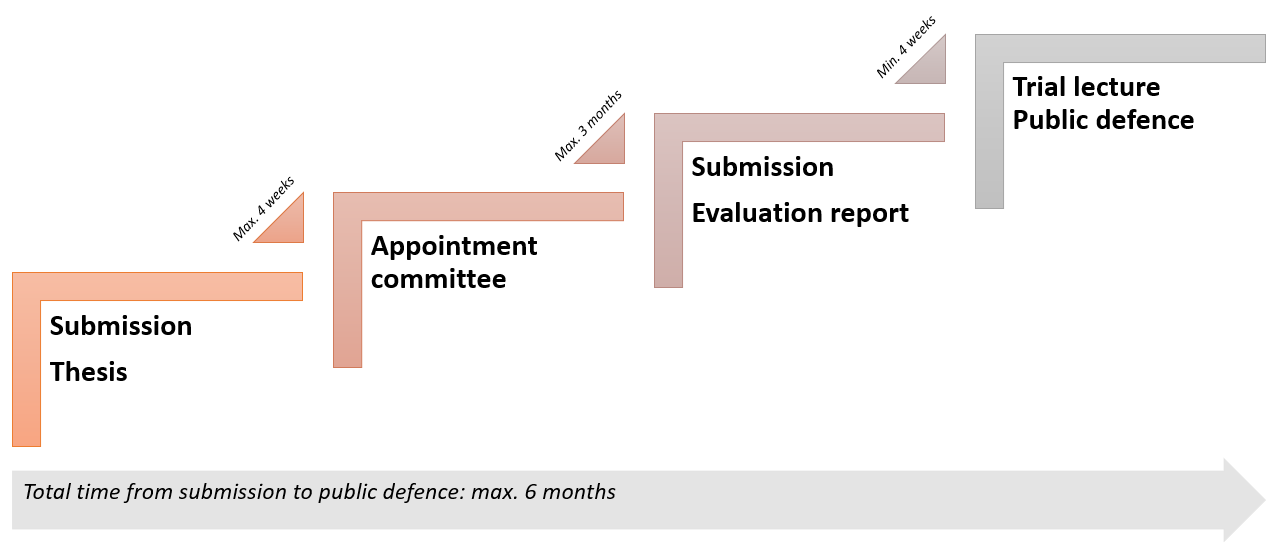 Submission

Thesis

Max. 4 weeks

Appointment committee

Max. 3 months

Submission

Evaluation report

Min. 4 weeks

Trial lecture
Public defence

Total time from submission to public defence: max. 6 months